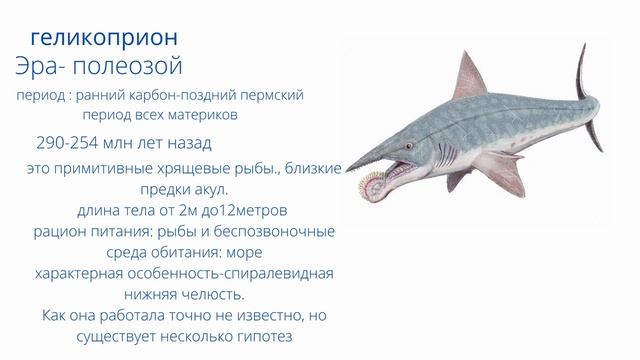 геликоприон
Эра- полеозой
период : ранний карбон-поздний пермский период всех материков
290-254 млн лет назад
это примитивные хрящевые рыбы., близкие предки акул.
длина тела от 2м до12метров
рацион питания: рыбы и беспозвоночные
среда обитания: море
характерная особенность-спиралевидная нижняя челюсть.
Как она работала точно не известно, но существует несколько гипотез